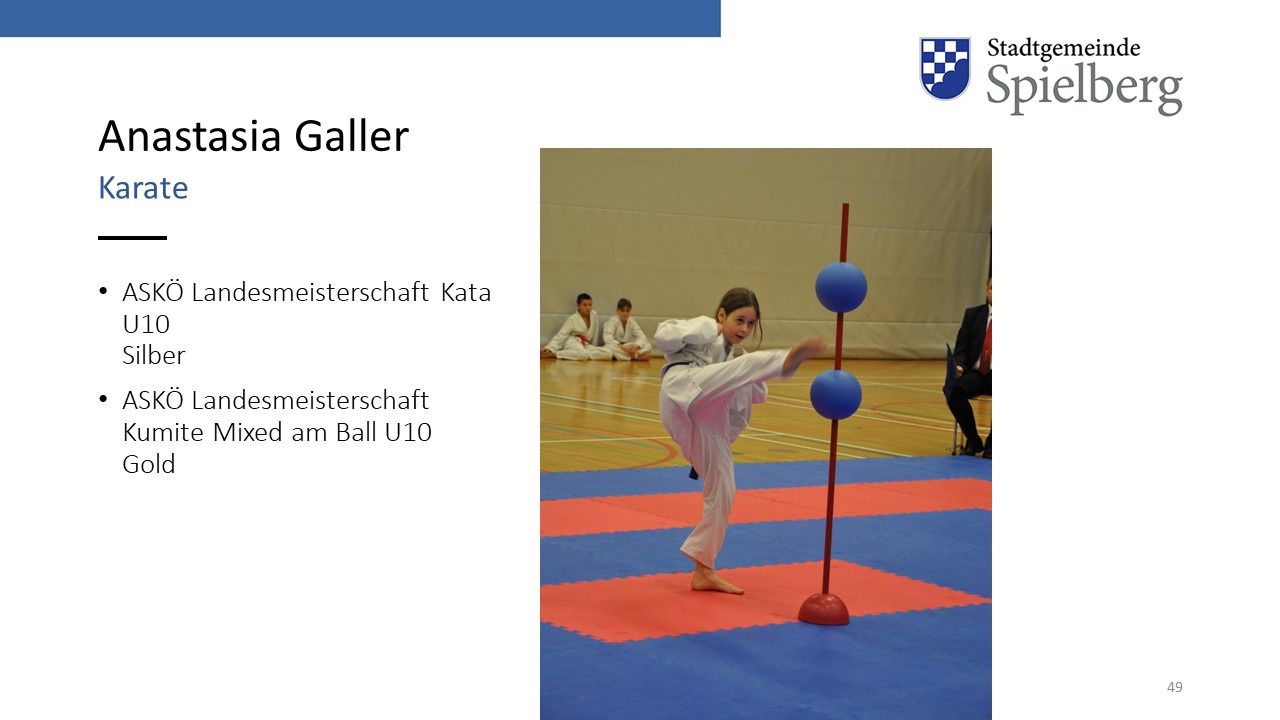 Stadtgemeinde
Spielberg

Anastasia Galler
Karate

• ASKÖ Landesmeisterschaft Kata U10
Silber

• ASKÖ Landesmeisterschaft Kumite Mixed am Ball U10
Gold

49